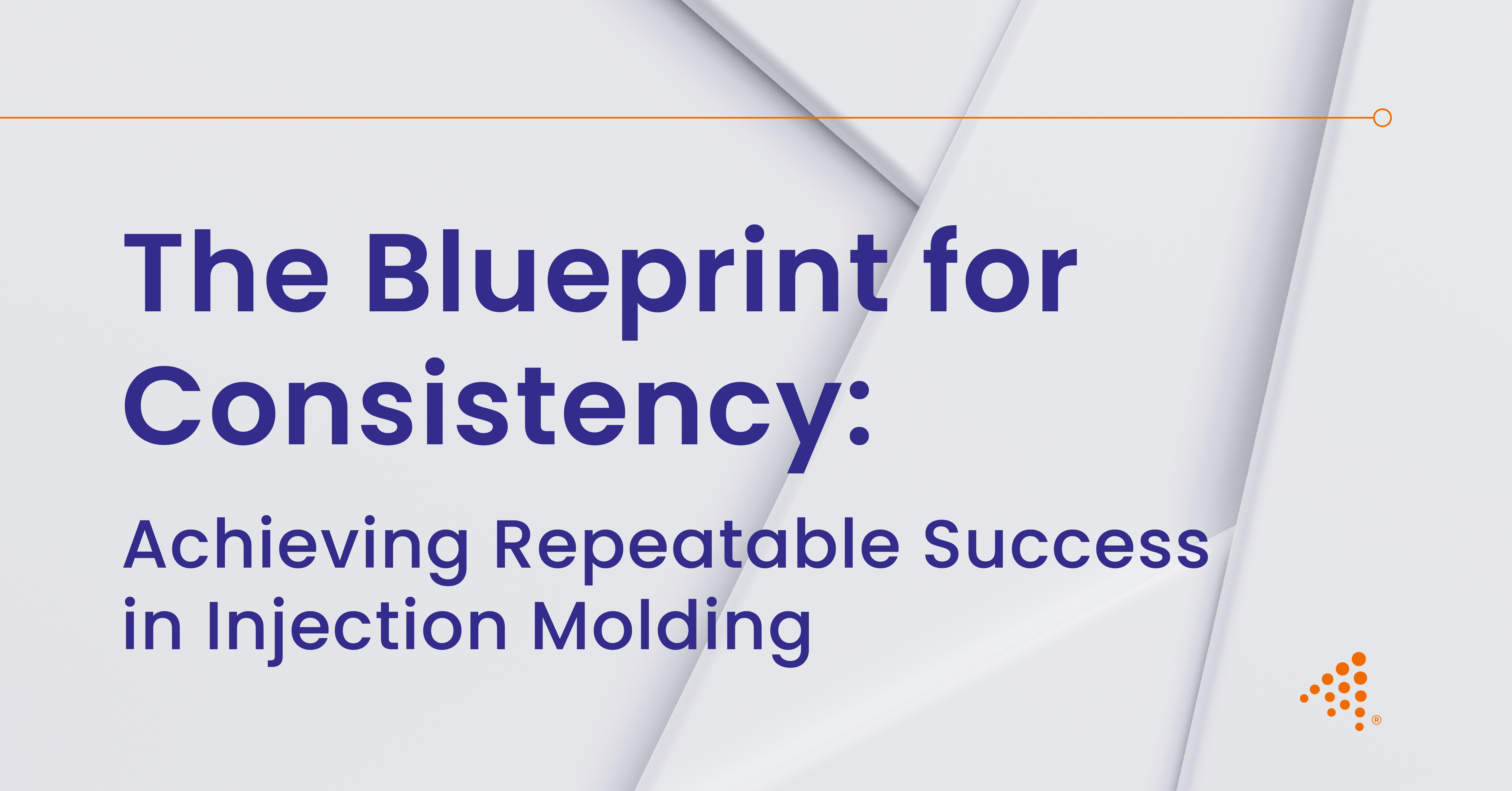 The Blueprint for Consistency:

Achieving Repeatable Success in Injection Molding

®